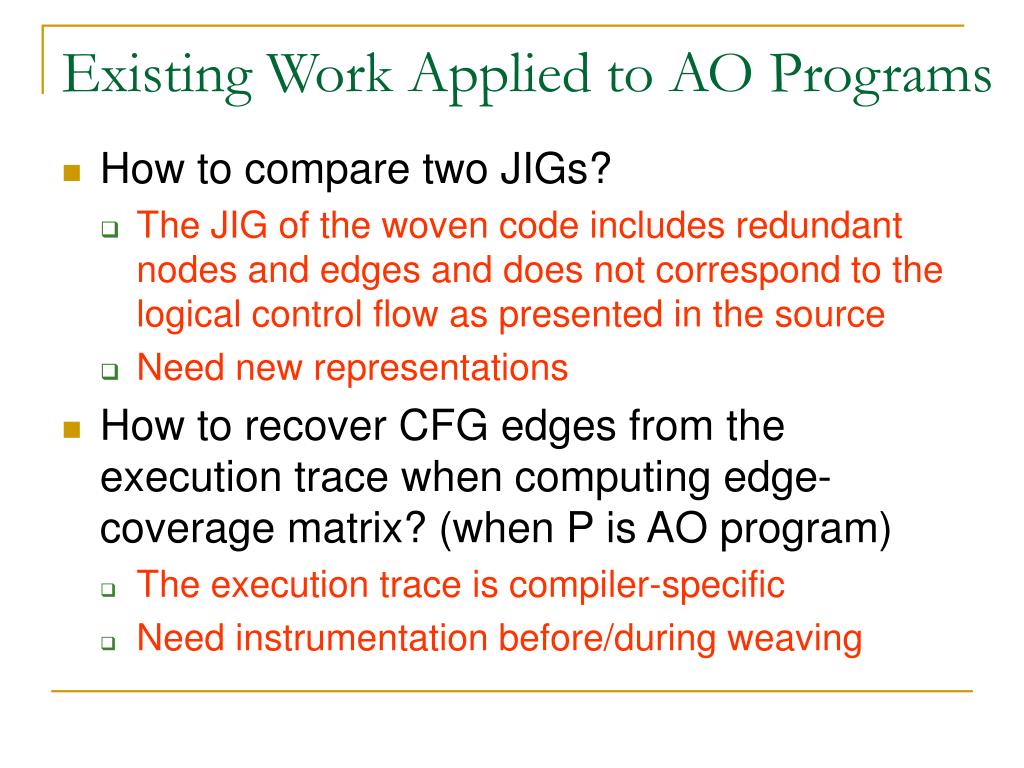 Existing Work Applied to AO Programs

How to compare two JIGs?

The JIG of the woven code includes redundant nodes and edges and does not correspond to the logical control flow as presented in the source

Need new representations

How to recover CFG edges from the execution trace when computing edge-coverage matrix? (when P is AO program)

The execution trace is compiler-specific

Need instrumentation before/during weaving